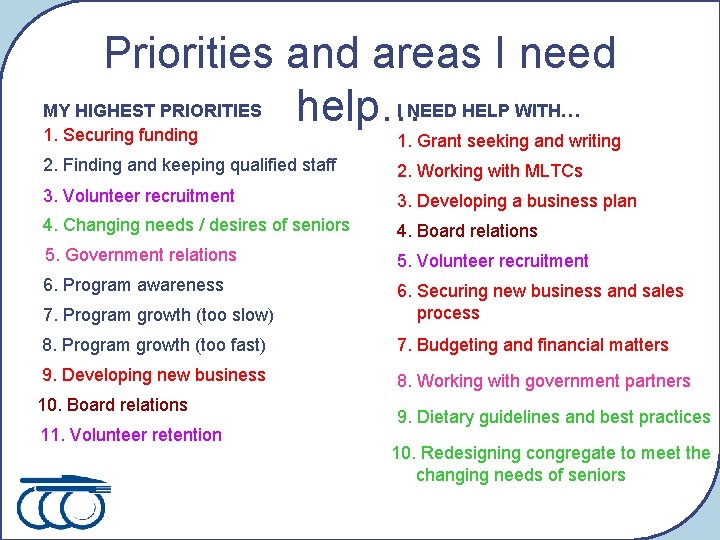 Priorities and areas I need help…

MY HIGHEST PRIORITIES

1. Securing funding
2. Finding and keeping qualified staff
3. Volunteer recruitment
4. Changing needs / desires of seniors
5. Government relations
6. Program awareness
7. Program growth (too slow)
8. Program growth (too fast)
9. Developing new business
10. Board relations
11. Volunteer retention

I NEED HELP WITH…

1. Grant seeking and writing
2. Working with MLTCs
3. Developing a business plan
4. Board relations
5. Volunteer recruitment
6. Securing new business and sales process
7. Budgeting and financial matters
8. Working with government partners
9. Dietary guidelines and best practices
10. Redesigning congregate to meet the changing needs of seniors